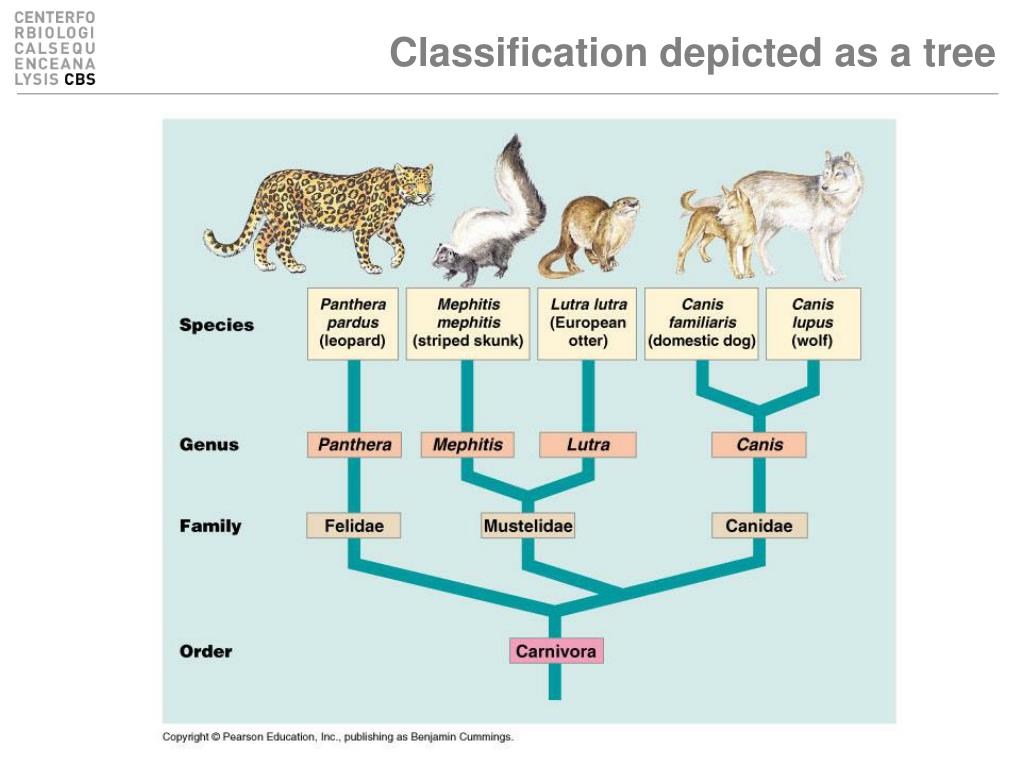 CENTERFO
RBIOLOGI
CALSEQU
ENCEANA
LYSIS CBS

Classification depicted as a tree

Species

Panthera pardus (leopard)

Mephitis mephitis (striped skunk)

Lutra lutra (European otter)

Canis familiaris (domestic dog)

Canis lupus (wolf)

Genus

Panthera

Mephitis

Lutra

Canis

Family

Felidae

Mustelidae

Canidae

Order

Carnivora

Copyright © Pearson Education, Inc., publishing as Benjamin Cummings.